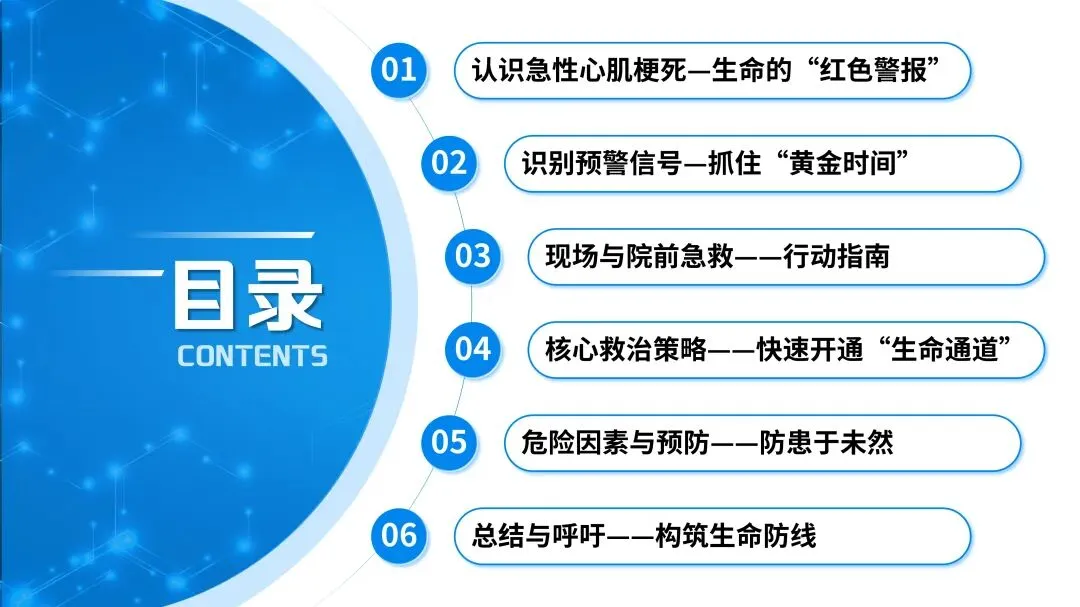 目录
CONTENTS

01 认识急性心肌梗死—生命的“红色警报”

02 识别预警信号—抓住“黄金时间”

03 现场与院前急救——行动指南

04 核心救治策略——快速开通“生命通道”

05 危险因素与预防——防患于未然

06 总结与呼吁——构筑生命防线